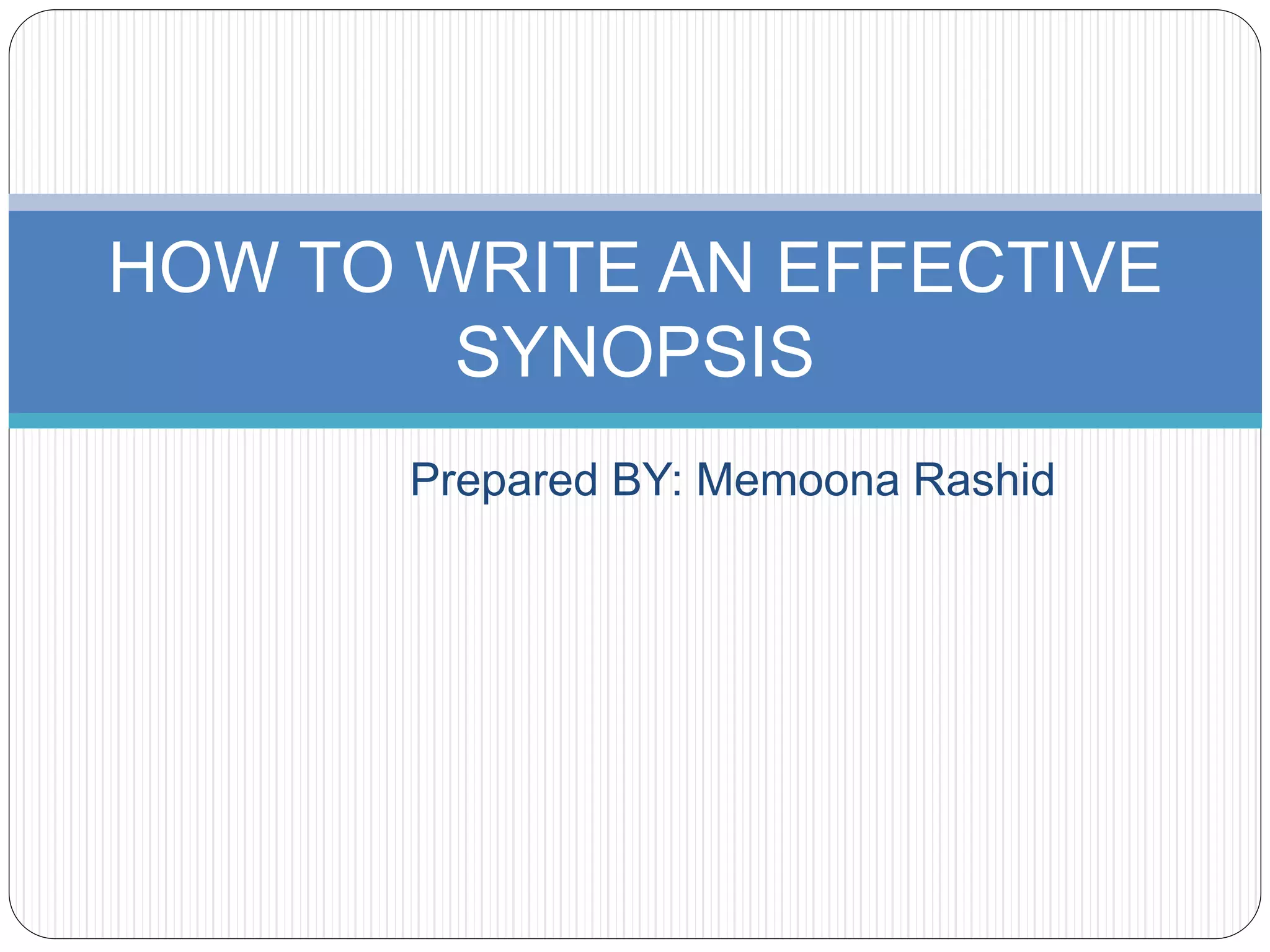 HOW TO WRITE AN EFFECTIVE SYNOPSIS

Prepared BY: Memoona Rashid